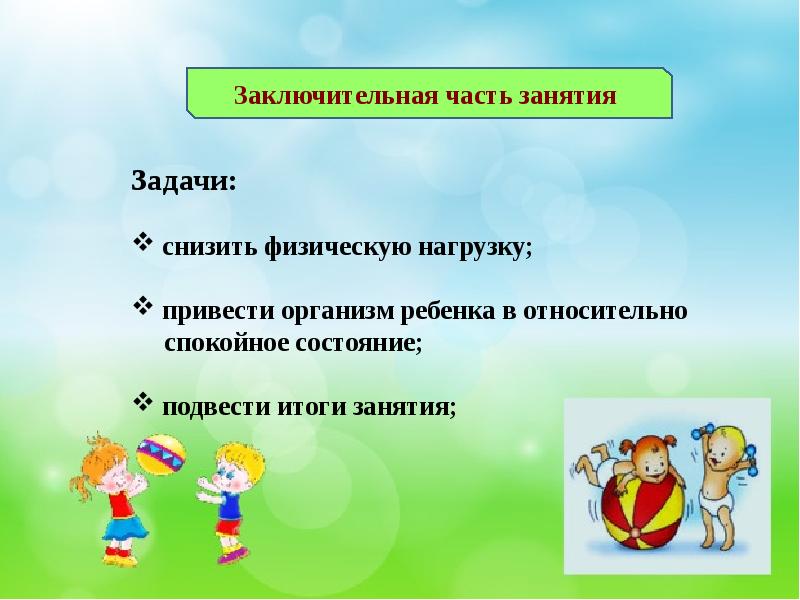 Заключительная часть занятия

Задачи:

❖ снизить физическую нагрузку;

❖ привести организм ребенка в относительно спокойное состояние;

❖ подвести итоги занятия;